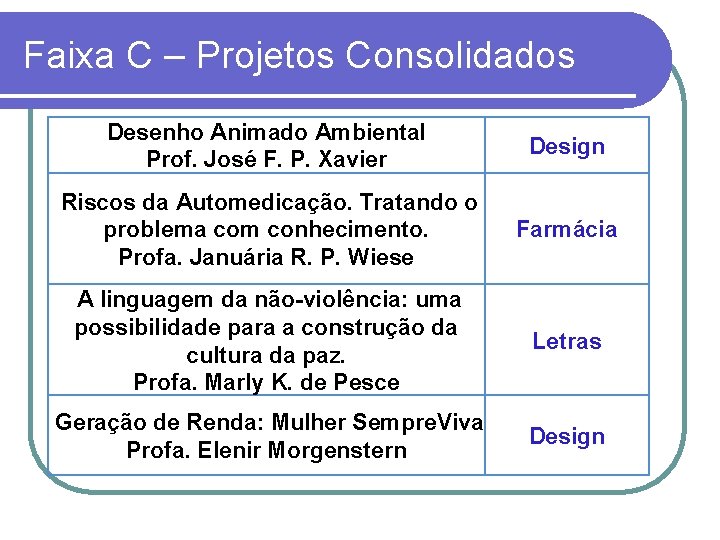 Faixa C – Projetos Consolidados

| | |
|---|---|
| Desenho Animado Ambiental Prof. José F. P. Xavier | Design |
| Riscos da Automedicação. Tratando o problema com conhecimento. Profa. Januária R. P. Wiese | Farmácia |
| A linguagem da não-violência: uma possibilidade para a construção da cultura da paz. Profa. Marly K. de Pesce | Letras |
| Geração de Renda: Mulher SempreViva Profa. Elenir Morgenstern | Design |